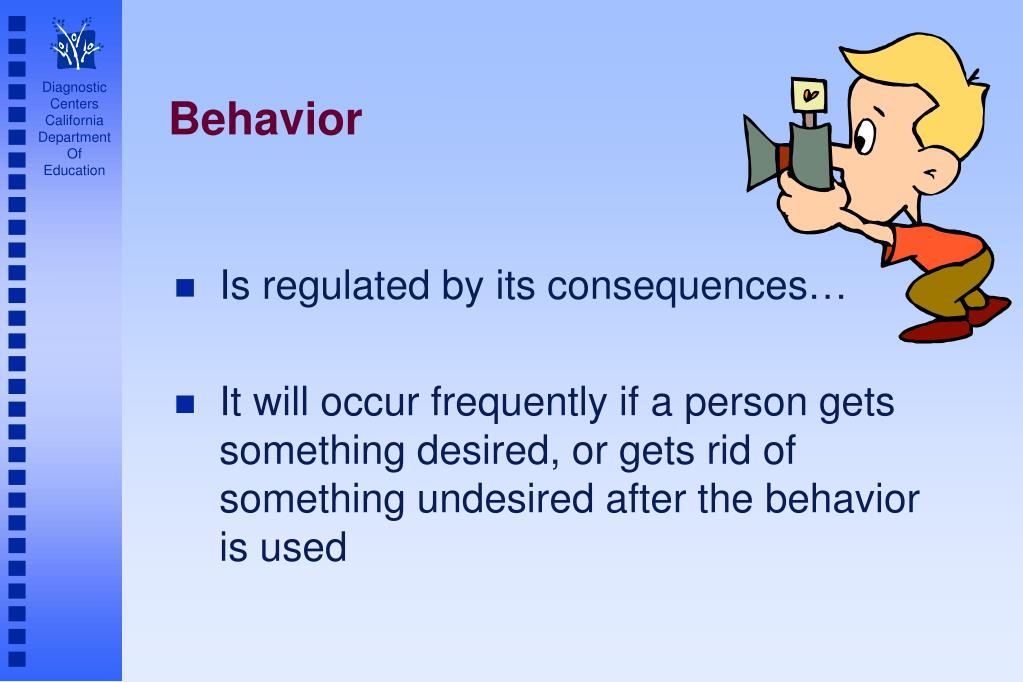 Diagnostic Centers California Department Of Education

Behavior

Is regulated by its consequences…

It will occur frequently if a person gets something desired, or gets rid of something undesired after the behavior is used